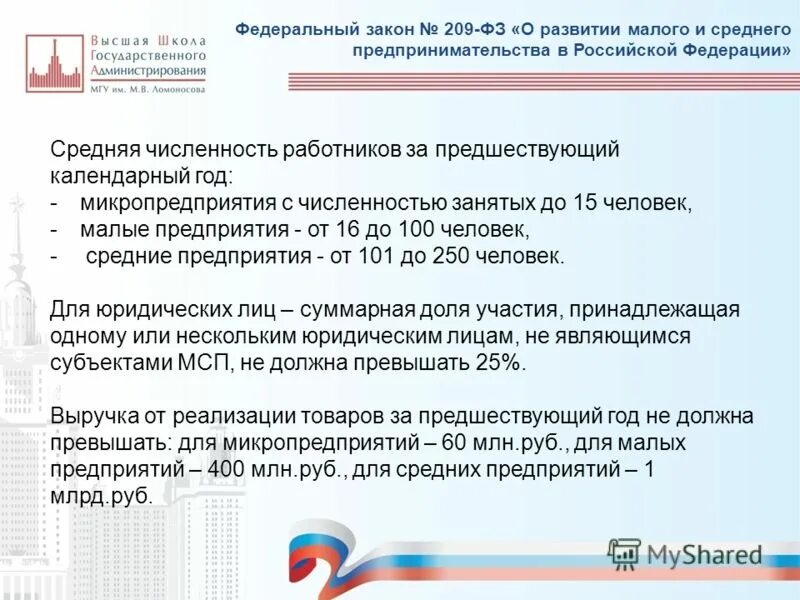 Высшая Школа Государственного Администрирования
МГУ им. М.В. Ломоносова

Федеральный закон № 209-ФЗ «О развитии малого и среднего предпринимательства в Российской Федерации»

Средняя численность работников за предшествующий календарный год:
- микропредприятия с численностью занятых до 15 человек,
- малые предприятия - от 16 до 100 человек,
- средние предприятия - от 101 до 250 человек.

Для юридических лиц – суммарная доля участия, принадлежащая одному или нескольким юридическим лицам, не являющимся субъектами МСП, не должна превышать 25%.

Выручка от реализации товаров за предшествующий год не должна превышать: для микропредприятий – 60 млн.руб., для малых предприятий – 400 млн.руб., для средних предприятий – 1 млрд.руб.

MyShared